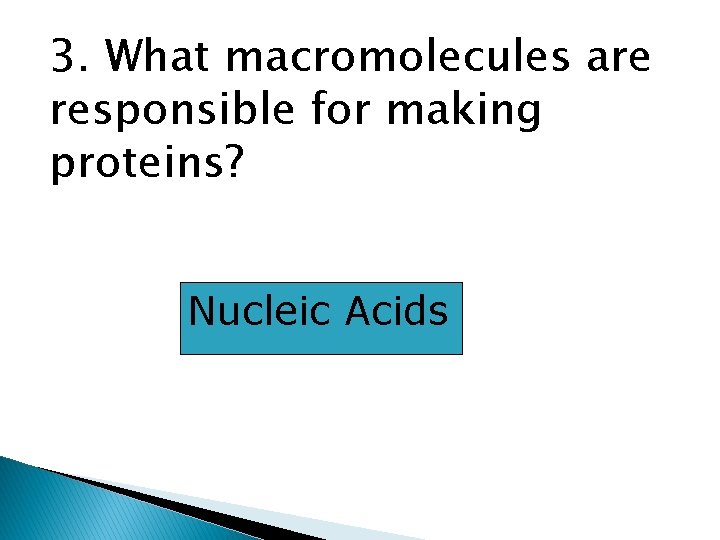 3. What macromolecules are responsible for making proteins?

Nucleic Acids